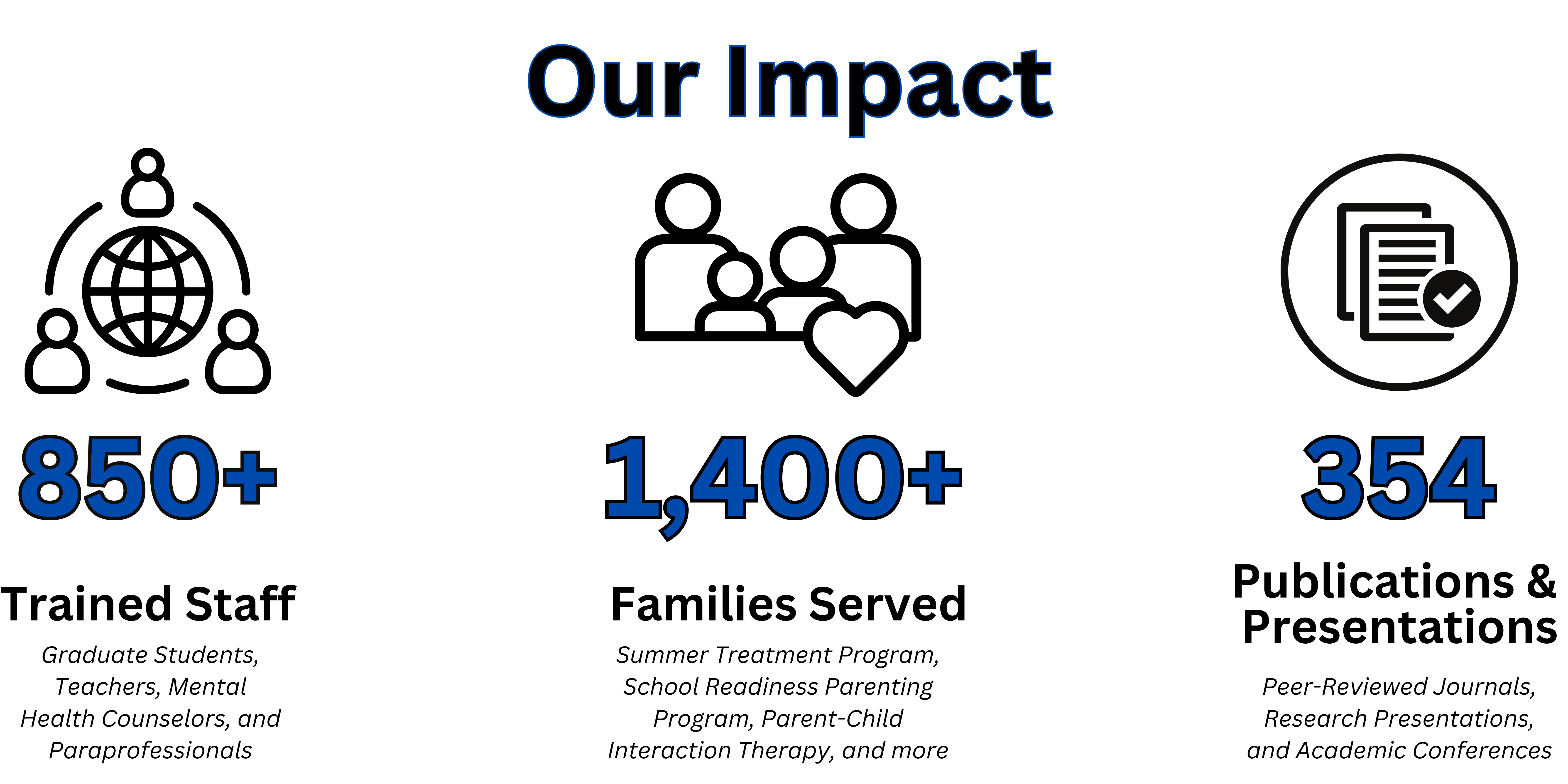 Our Impact

850+

Trained Staff

Graduate Students, Teachers, Mental Health Counselors, and Paraprofessionals

1,400+

Families Served

Summer Treatment Program, School Readiness Parenting Program, Parent-Child Interaction Therapy, and more

354

Publications & Presentations

Peer-Reviewed Journals, Research Presentations, and Academic Conferences